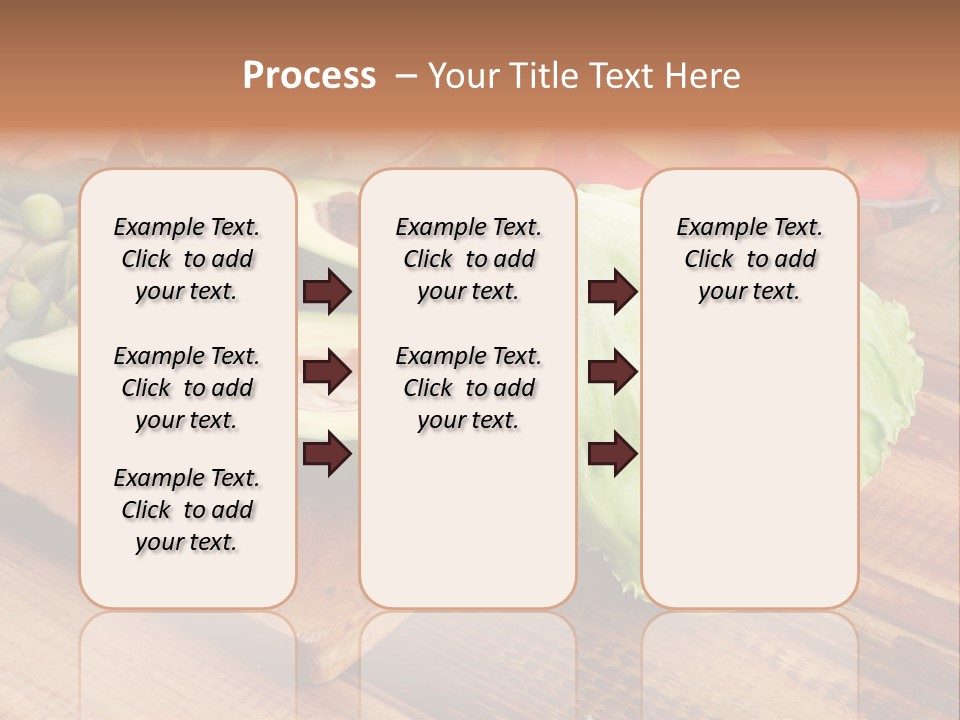 Process – Your Title Text Here

Example Text. Click to add your text.

Example Text. Click to add your text.

Example Text. Click to add your text.

Example Text. Click to add your text.

Example Text. Click to add your text.

Example Text. Click to add your text.